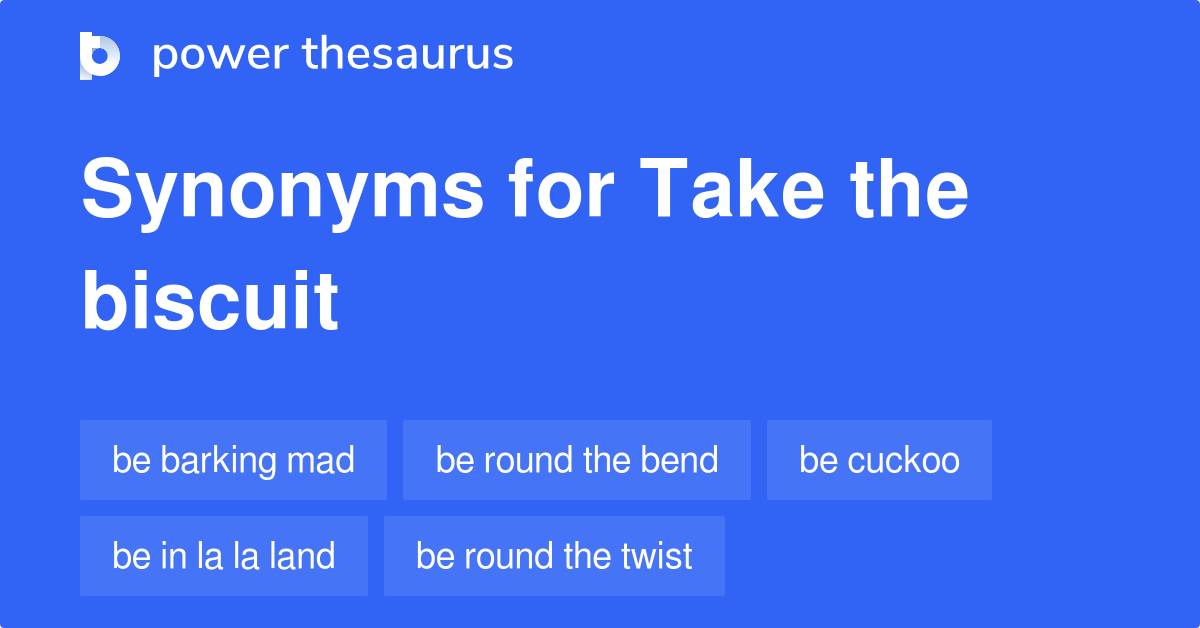 power thesaurus

Synonyms for Take the biscuit

be barking mad
be round the bend
be cuckoo
be in la la land
be round the twist